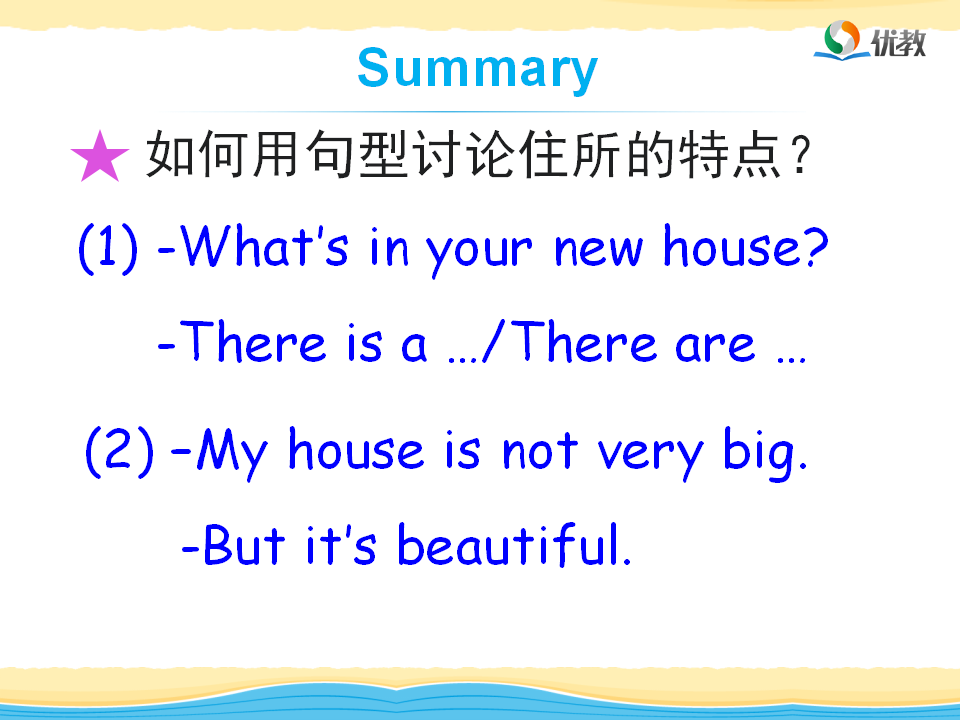 优教

Summary

★ 如何用句型讨论住所的特点？

(1) -What's in your new house?

-There is a …/There are …

(2) –My house is not very big.

-But it's beautiful.